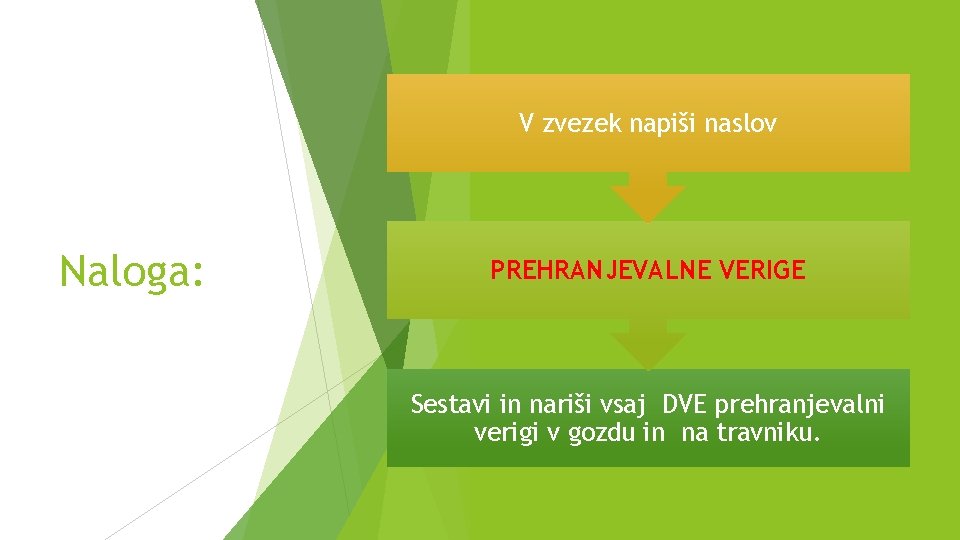 Naloga:

V zvezek napiši naslov

PREHRANJEVALNE VERIGE

Sestavi in nariši vsaj DVE prehranjevalni verigi v gozdu in na travniku.